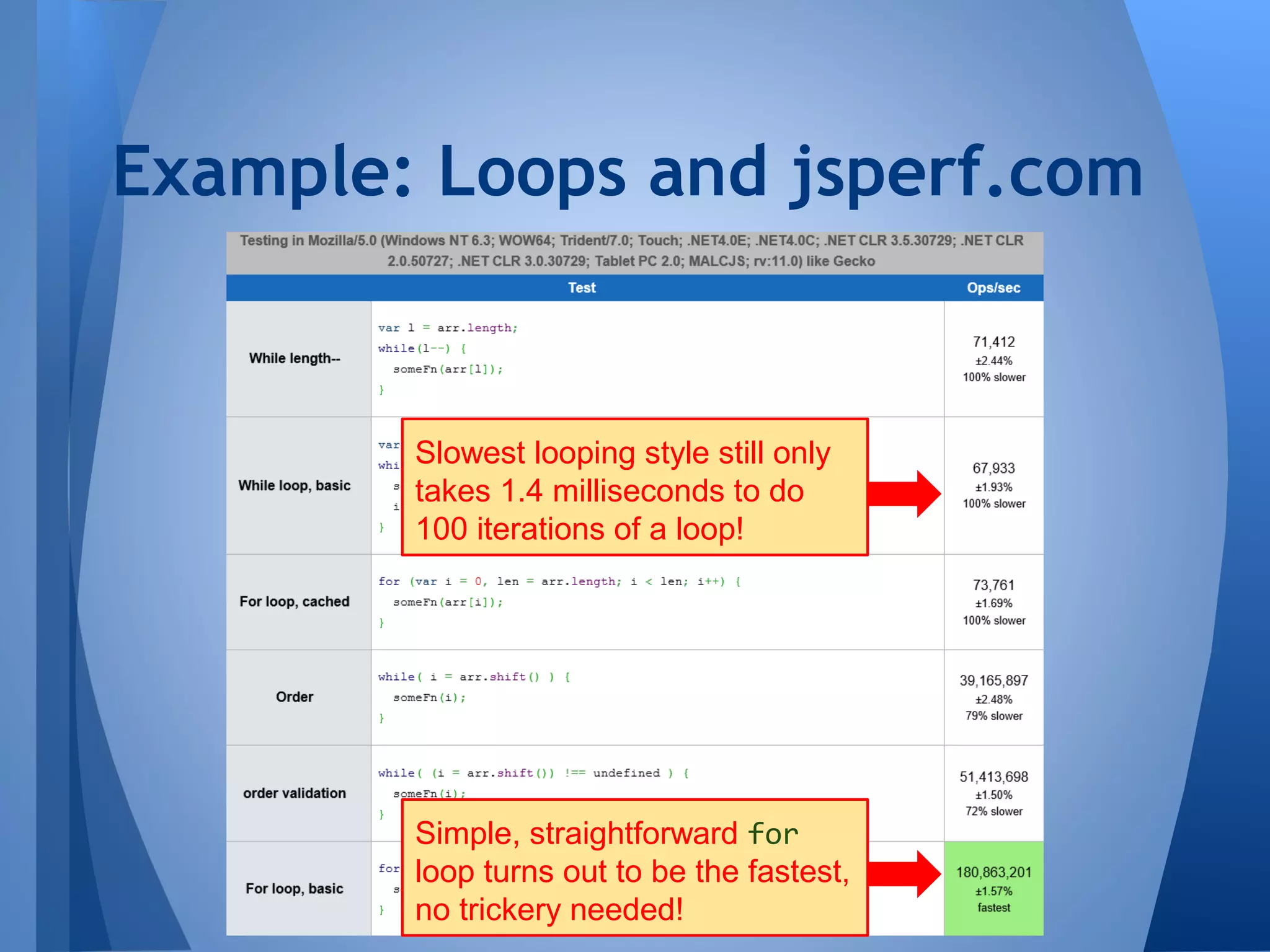 Example: Loops and jsperf.com

Testing in Mozilla/5.0 (Windows NT 6.3; WOW64; Trident/7.0; Touch; .NET4.0E; .NET4.0C; .NET CLR 3.5.30729; .NET CLR 2.0.50727; .NET CLR 3.0.30729; Tablet PC 2.0; MALCJS; rv:11.0) like Gecko

| | Test | Ops/sec |
|---|---|---|
| While length-- | var l = arr.length; while(l--) { someFn(arr[l]); } | 71,412 ±2.44% 100% slower |
| While loop, basic | var whi s i } | 67,933 ±1.93% 100% slower |
| For loop, cached | for (var i = 0, len = arr.length; i < len; i++) { someFn(arr[i]); } | 73,761 ±1.69% 100% slower |
| Order | while( i = arr.shift() ) { someFn(i); } | 39,165,897 ±2.48% 79% slower |
| order validation | while( (i = arr.shift()) !== undefined ) { someFn(i); } | 51,413,698 ±1.50% 72% slower |
| For loop, basic | for s } | 180,863,201 ±1.57% fastest |

Slowest looping style still only takes 1.4 milliseconds to do 100 iterations of a loop!

Simple, straightforward for loop turns out to be the fastest, no trickery needed!